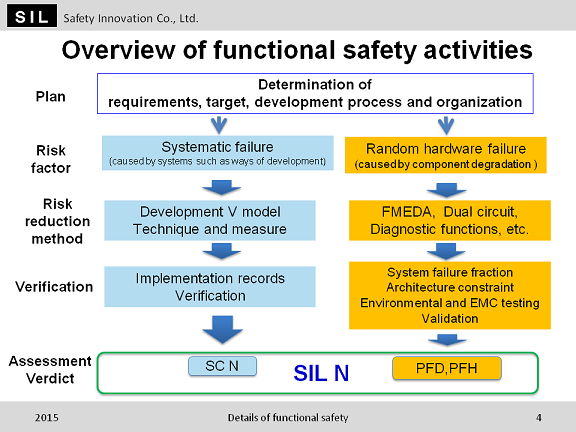 SIL Safety Innovation Co., Ltd.

Overview of functional safety activities

Plan

Determination of requirements, target, development process and organization

Risk factor

Systematic failure
(caused by systems such as ways of development)

Random hardware failure
(caused by component degradation )

Risk reduction method

Development V model
Technique and measure

FMEDA, Dual circuit,
Diagnostic functions, etc.

Verification

Implementation records
Verification

System failure fraction
Architecture constraint
Environmental and EMC testing
Validation

Assessment Verdict

SC N

SIL N

PFD,PFH

2015

Details of functional safety

4